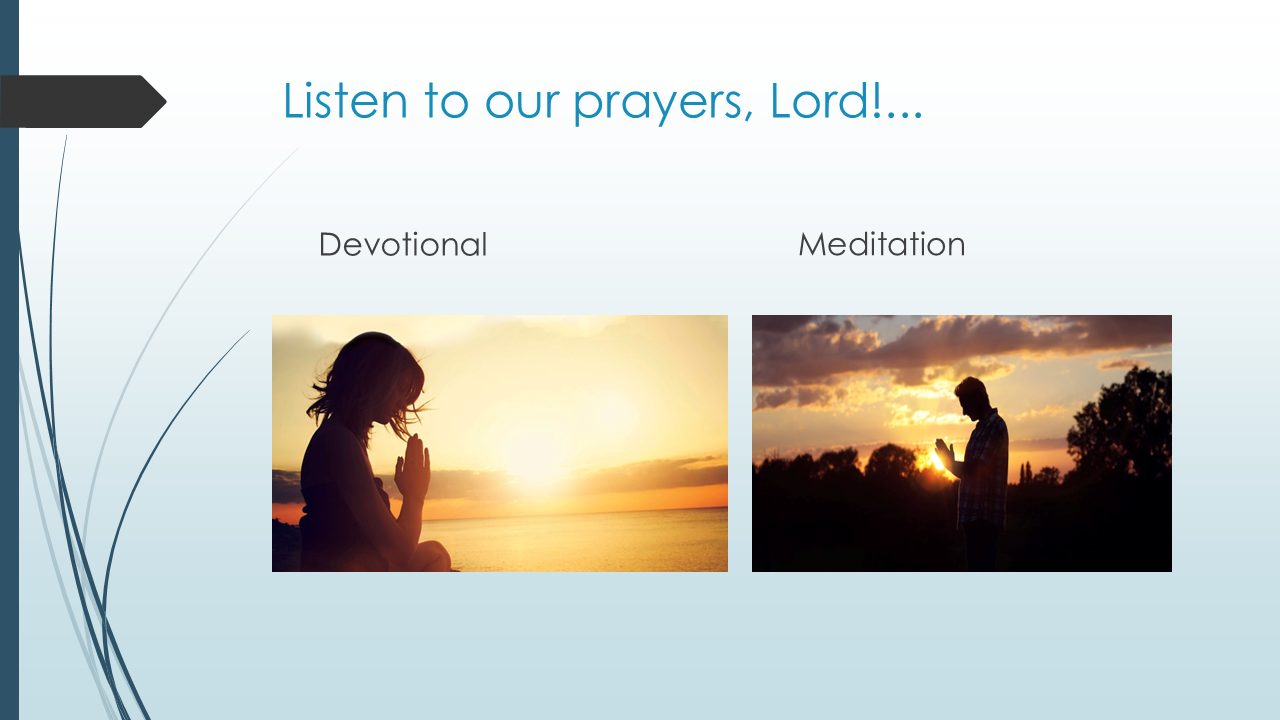 Listen to our prayers, Lord!...

Devotional

Meditation